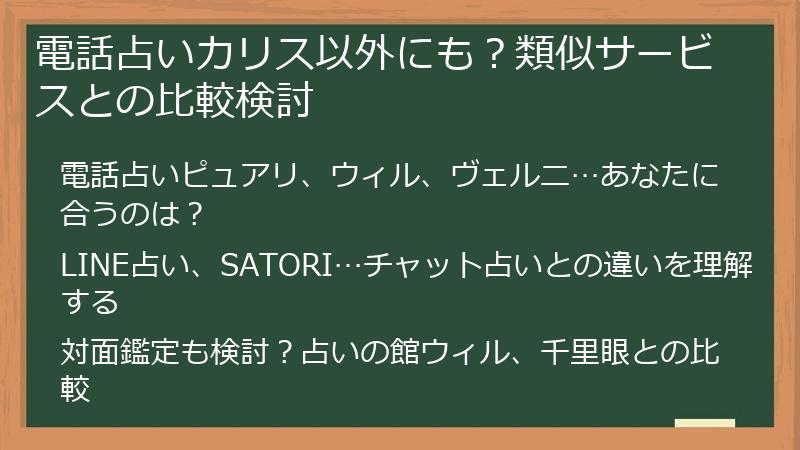 電話占いカリス以外にも？類似サービスとの比較検討

電話占いピュアリ、ウィル、ヴェルニ…あなたに合うのは？

LINE占い、SATORI…チャット占いとの違いを理解する

対面鑑定も検討？占いの館ウィル、千里眼との比較